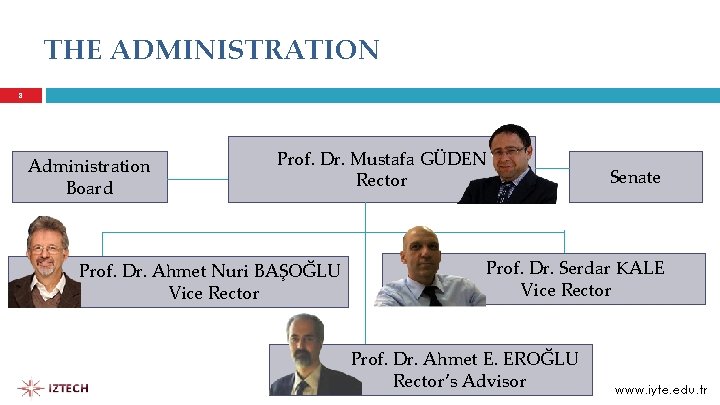 THE ADMINISTRATION

3

Administration Board

Prof. Dr. Mustafa GÜDEN
Rector

Senate

Prof. Dr. Ahmet Nuri BAŞOĞLU
Vice Rector

Prof. Dr. Serdar KALE
Vice Rector

Prof. Dr. Ahmet E. EROĞLU
Rector's Advisor

IZTECH

www.iyte.edu.tr